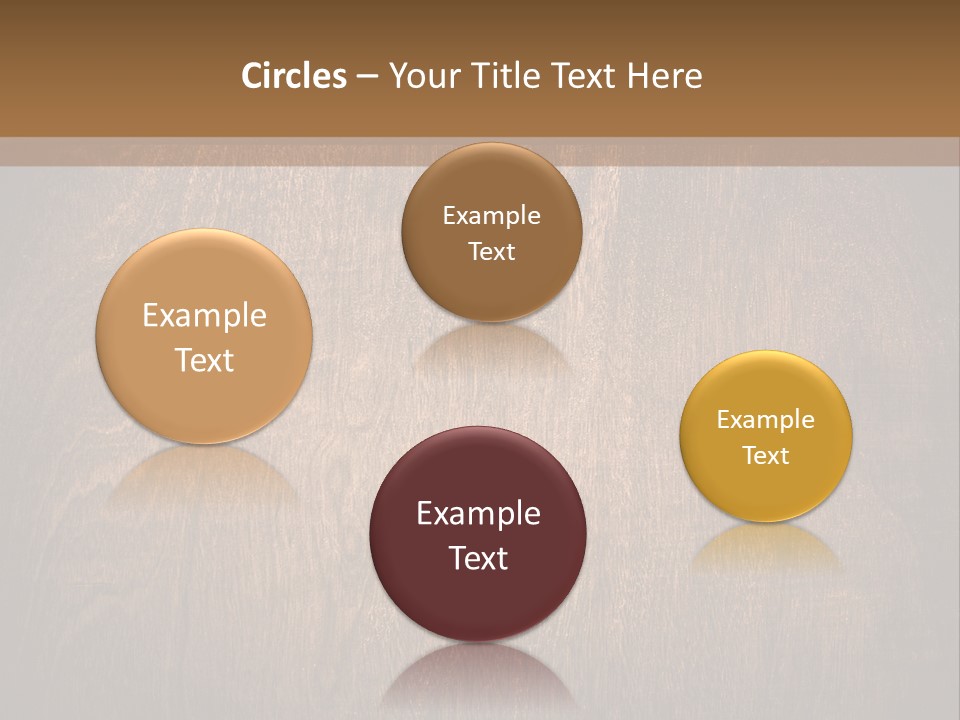 Circles – Your Title Text Here

Example Text

Example Text

Example Text

Example Text